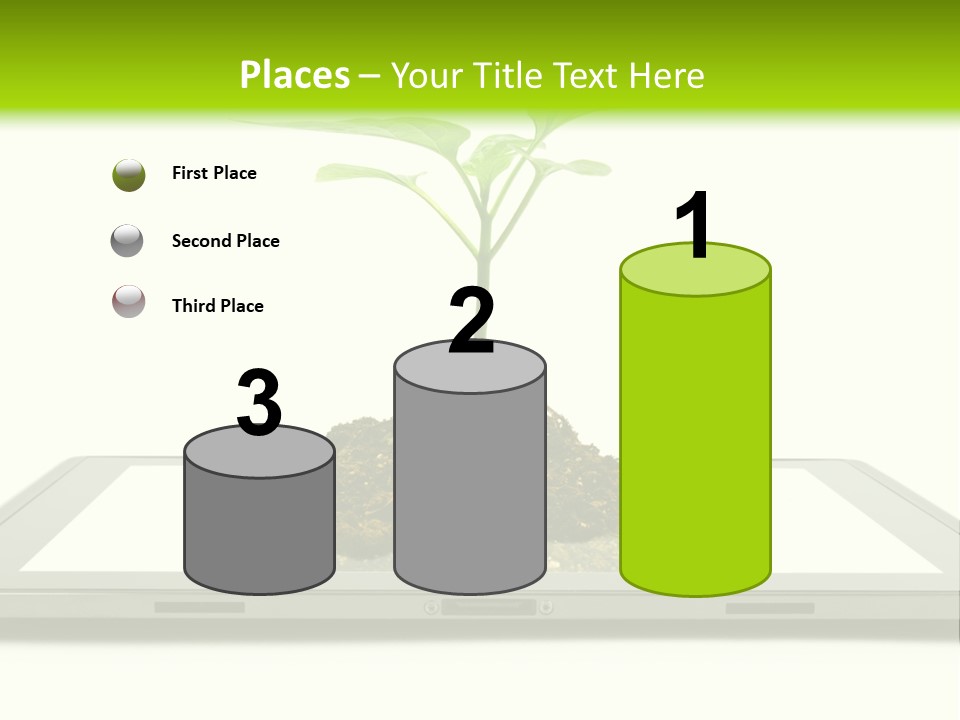 Places – Your Title Text Here

First Place

Second Place

Third Place

3

2

1